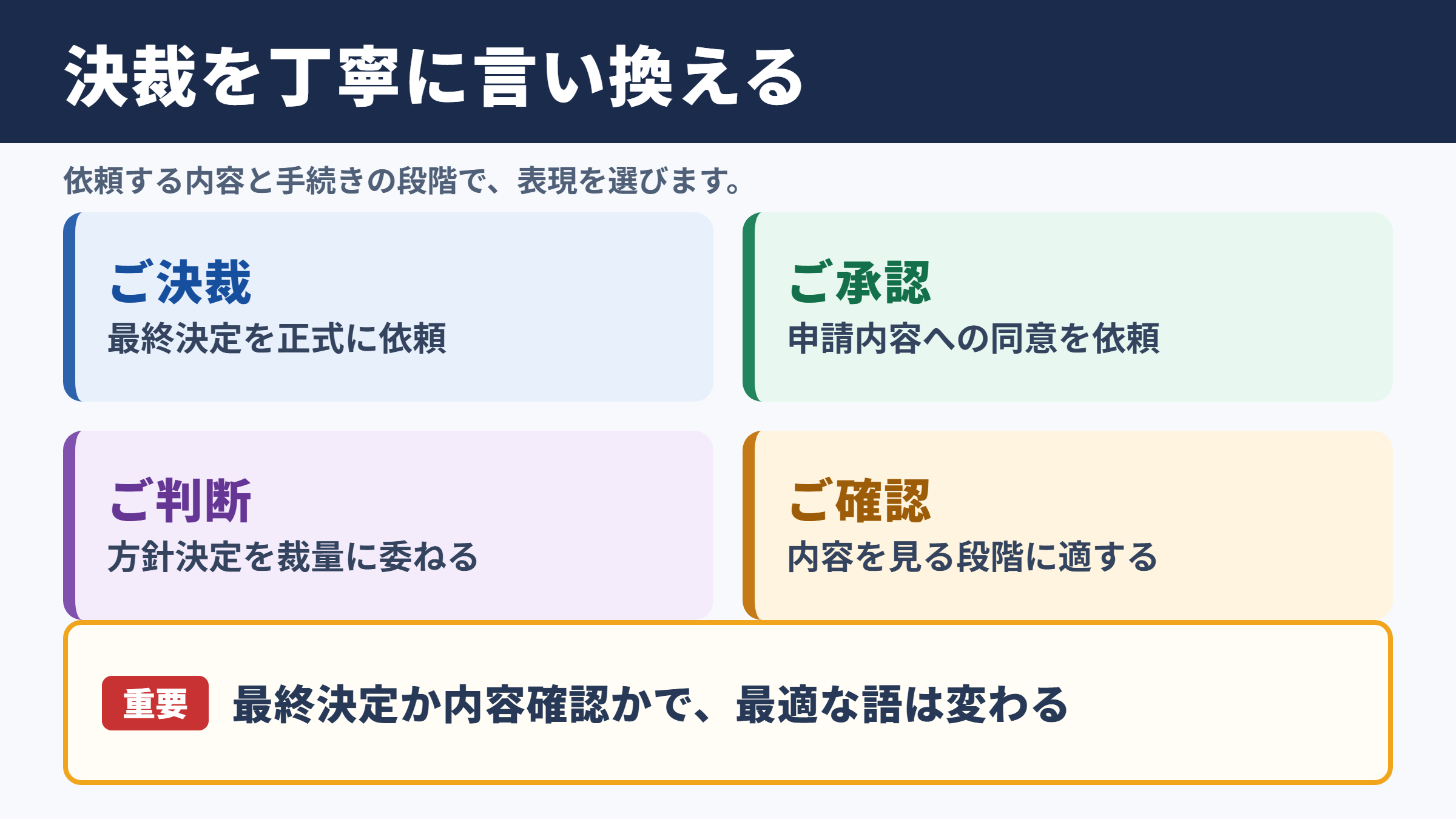 決裁を丁寧に言い換える

依頼する内容と手続きの段階で、表現を選びます。

ご決裁
最終決定を正式に依頼

ご承認
申請内容への同意を依頼

ご判断
方針決定を裁量に委ねる

ご確認
内容を見る段階に適する

重要 最終決定か内容確認かで、最適な語は変わる